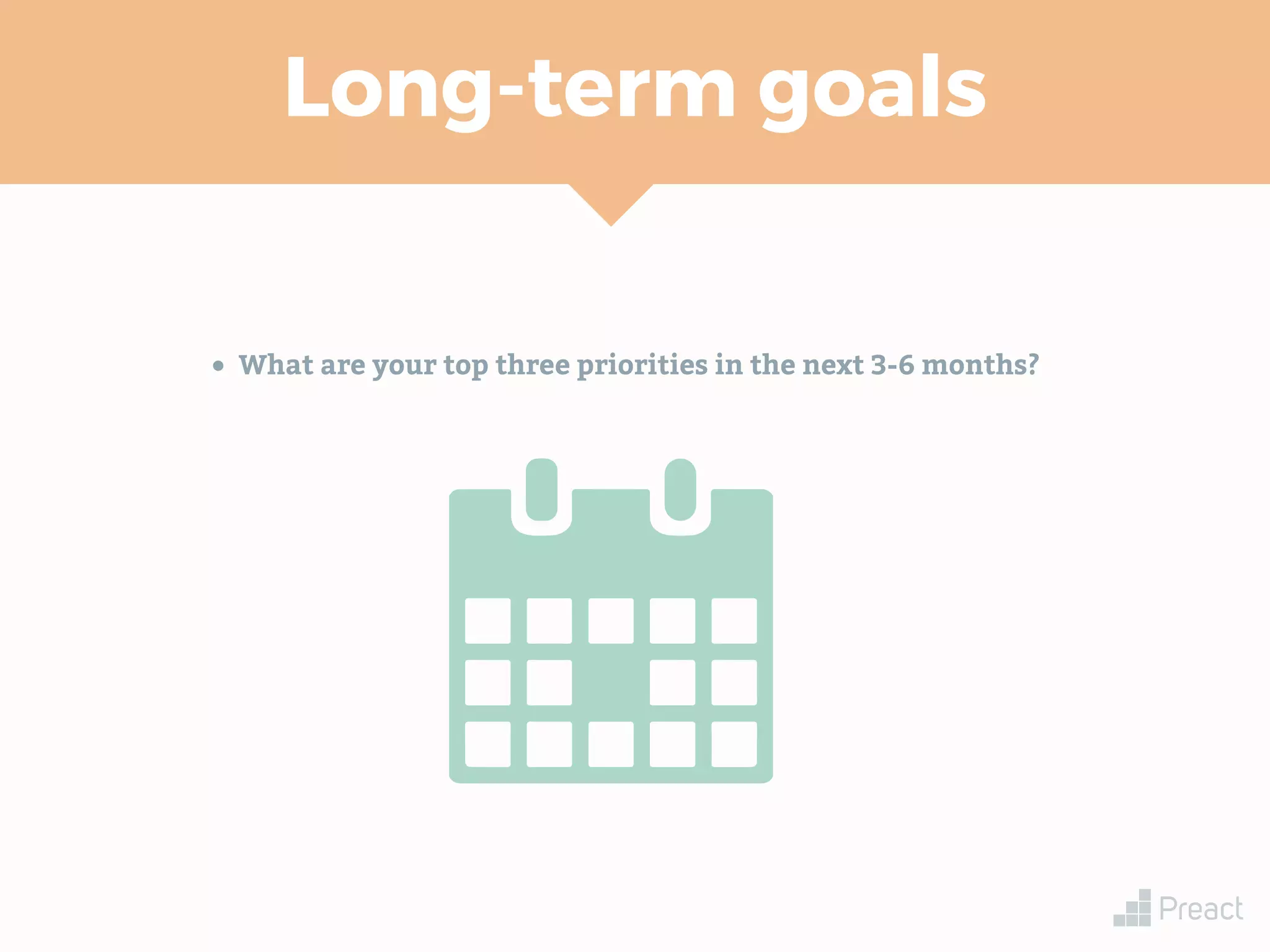 Long-term goals

• What are your top three priorities in the next 3-6 months?

Preact